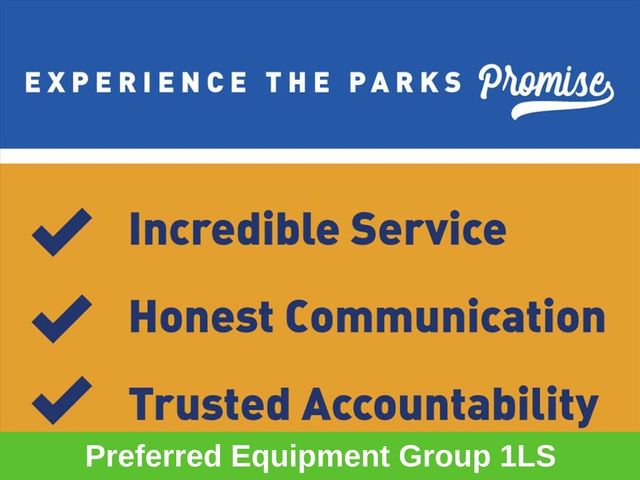 EXPERIENCE THE PARKS Promise

Incredible Service

Honest Communication

Trusted Accountability

Preferred Equipment Group 1LS